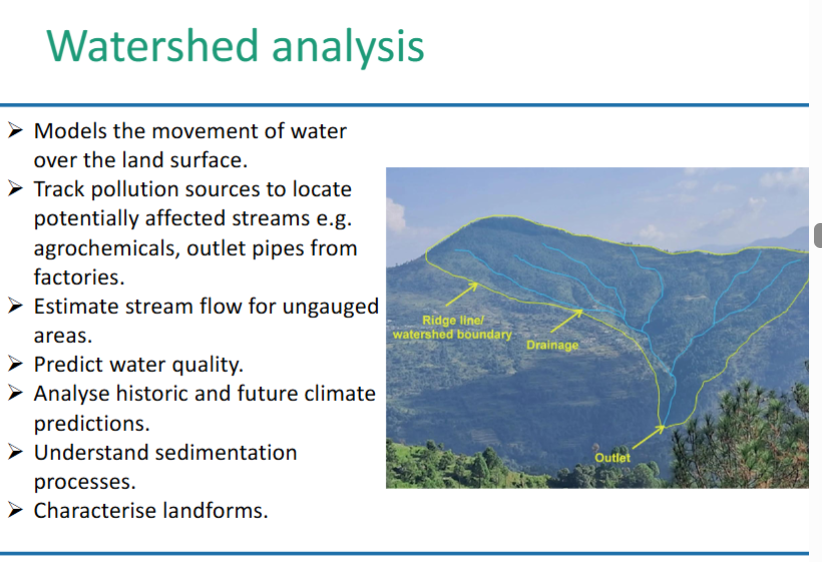 Watershed analysis

➢ Models the movement of water over the land surface.
➢ Track pollution sources to locate potentially affected streams e.g. agrochemicals, outlet pipes from factories.
➢ Estimate stream flow for ungauged areas.
➢ Predict water quality.
➢ Analyse historic and future climate predictions.
➢ Understand sedimentation processes.
➢ Characterise landforms.

Ridge line/ watershed boundary
Drainage
Outlet